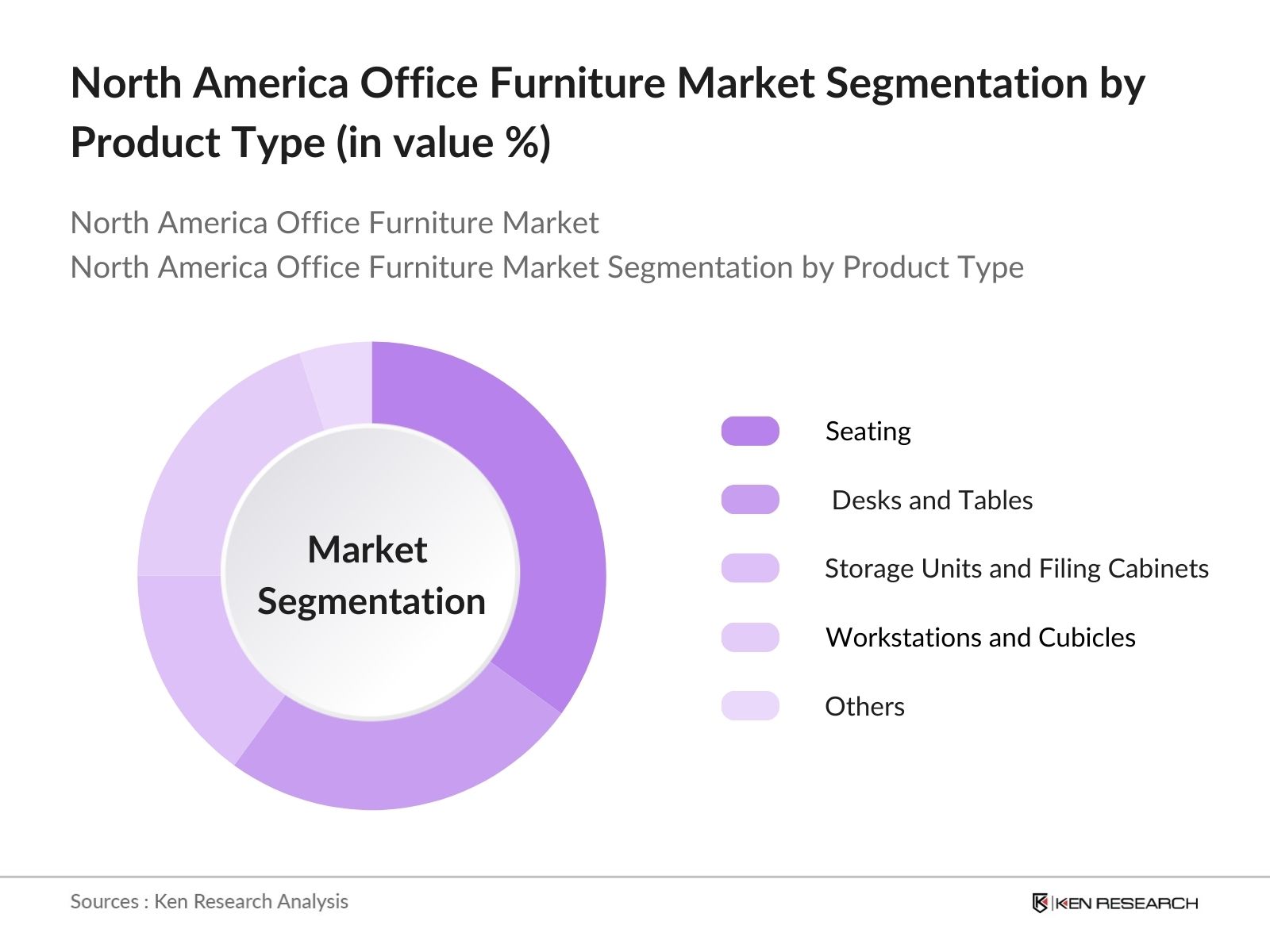 North America Office Furniture Market Segmentation by Product Type (in value %)

North America Office Furniture Market
North America Office Furniture Market Segmentation by Product Type

Market Segmentation

Seating

Desks and Tables

Storage Units and Filing Cabinets

Workstations and Cubicles

Others

Sources : Ken Research Analysis

KEN RESEARCH